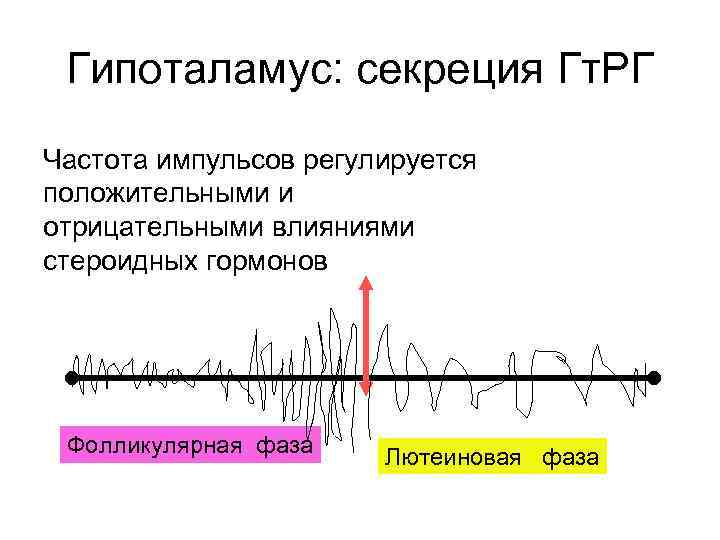 Гипоталамус: секреция ГтРГ

Частота импульсов регулируется положительными и отрицательными влияниями стероидных гормонов

Фолликулярная фаза

Лютеиновая фаза